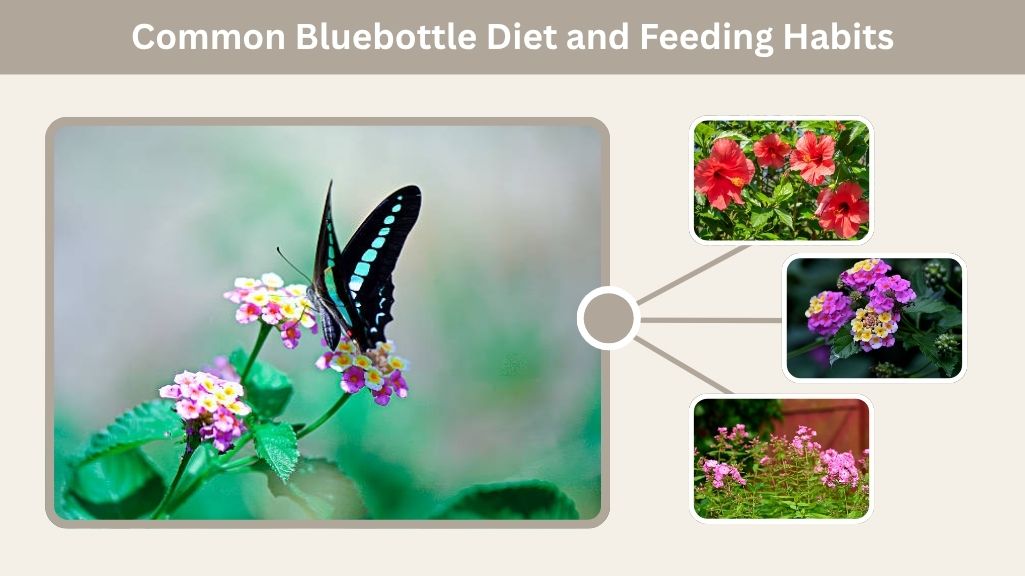 Common Bluebottle Diet and Feeding Habits